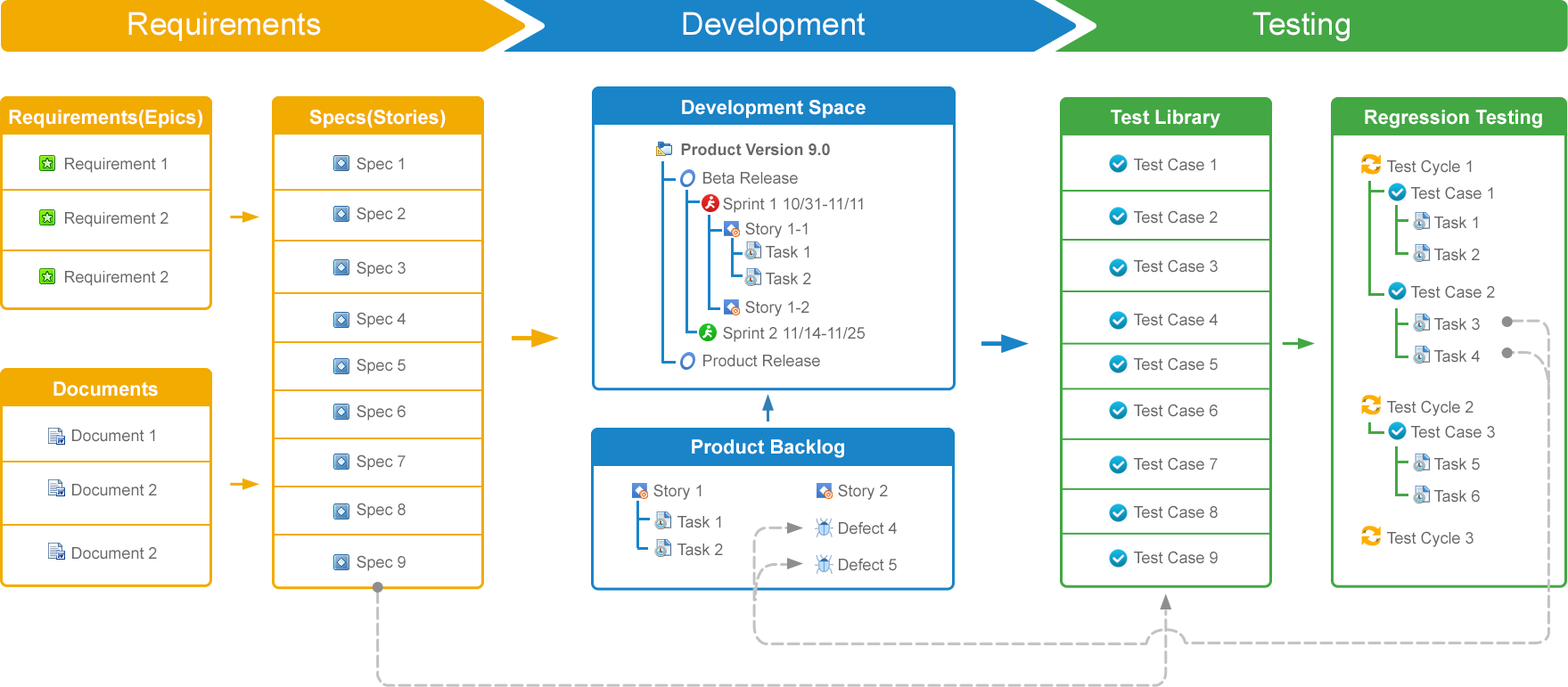 Requirements

Development

Testing

Requirements(Epics)

Requirement 1

Requirement 2

Requirement 2

Documents

Document 1

Document 2

Document 2

Specs(Stories)

Spec 1

Spec 2

Spec 3

Spec 4

Spec 5

Spec 6

Spec 7

Spec 8

Spec 9

Development Space

Product Version 9.0

Beta Release

Sprint 1 10/31-11/11

Story 1-1

Task 1

Task 2

Story 1-2

Sprint 2 11/14-11/25

Product Release

Product Backlog

Story 1

Task 1

Task 2

Story 2

Defect 4

Defect 5

Test Library

Test Case 1

Test Case 2

Test Case 3

Test Case 4

Test Case 5

Test Case 6

Test Case 7

Test Case 8

Test Case 9

Regression Testing

Test Cycle 1

Test Case 1

Task 1

Task 2

Test Case 2

Task 3

Task 4

Test Cycle 2

Test Case 3

Task 5

Task 6

Test Cycle 3